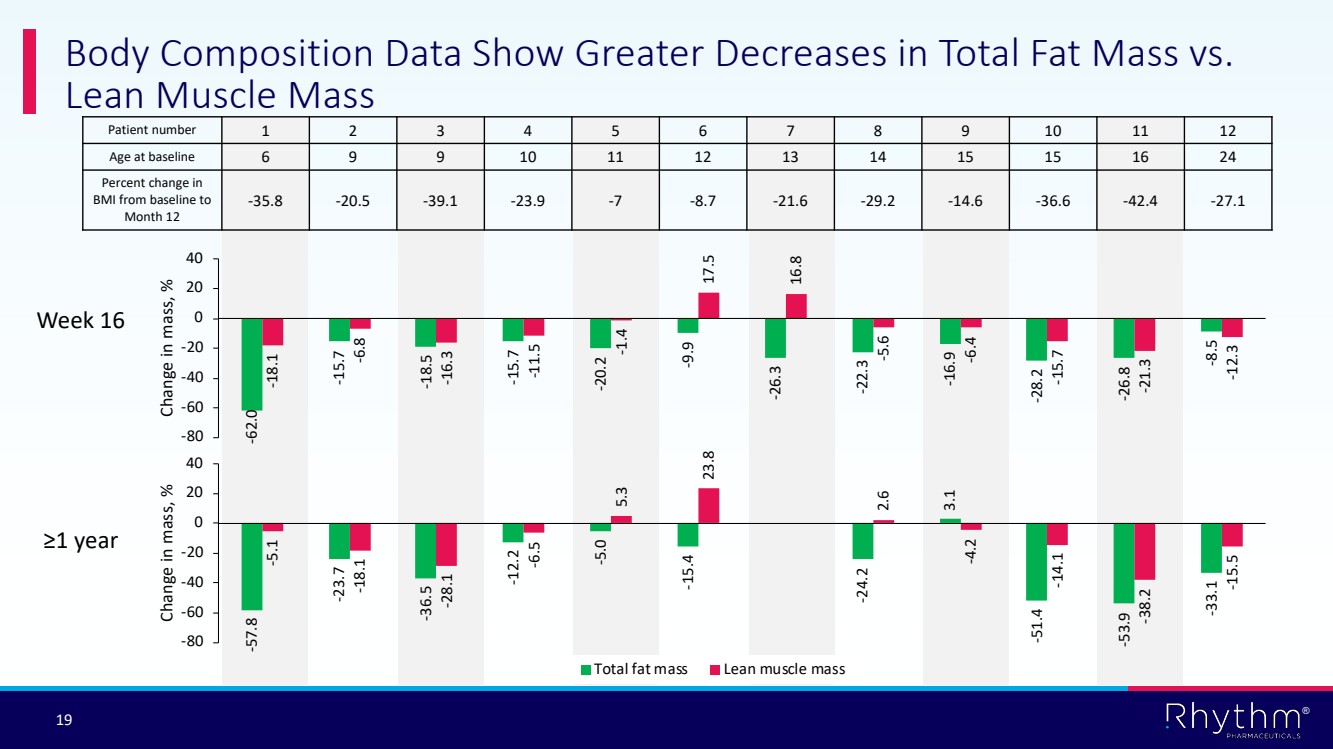 Body Composition Data Show Greater Decreases in Total Fat Mass vs. Lean Muscle Mass

| Patient number | 1 | 2 | 3 | 4 | 5 | 6 | 7 | 8 | 9 | 10 | 11 | 12 |
|---|---|---|---|---|---|---|---|---|---|---|---|---|
| Age at baseline | 6 | 9 | 9 | 10 | 11 | 12 | 13 | 14 | 15 | 15 | 16 | 24 |
| Percent change in BMI from baseline to Month 12 | -35.8 | -20.5 | -39.1 | -23.9 | -7 | -8.7 | -21.6 | -29.2 | -14.6 | -36.6 | -42.4 | -27.1 |

Week 16

Change in mass, %

40
20
0
-20
-40
-60
-80

-62.0 -18.1 -15.7 -6.8 -18.5 -16.3 -15.7 -11.5 -20.2 -1.4 -9.9 17.5 -26.3 16.8 -22.3 -5.6 -16.9 -6.4 -28.2 -15.7 -26.8 -21.3 -8.5 -12.3

≥1 year

Change in mass, %

40
20
0
-20
-40
-60
-80

-57.8 -5.1 -23.7 -18.1 -36.5 -28.1 -12.2 -6.5 -5.0 5.3 -15.4 23.8 -24.2 2.6 3.1 -4.2 -51.4 -14.1 -53.9 -38.2 -33.1 -15.5

Total fat mass Lean muscle mass

19

Rhythm® PHARMACEUTICALS